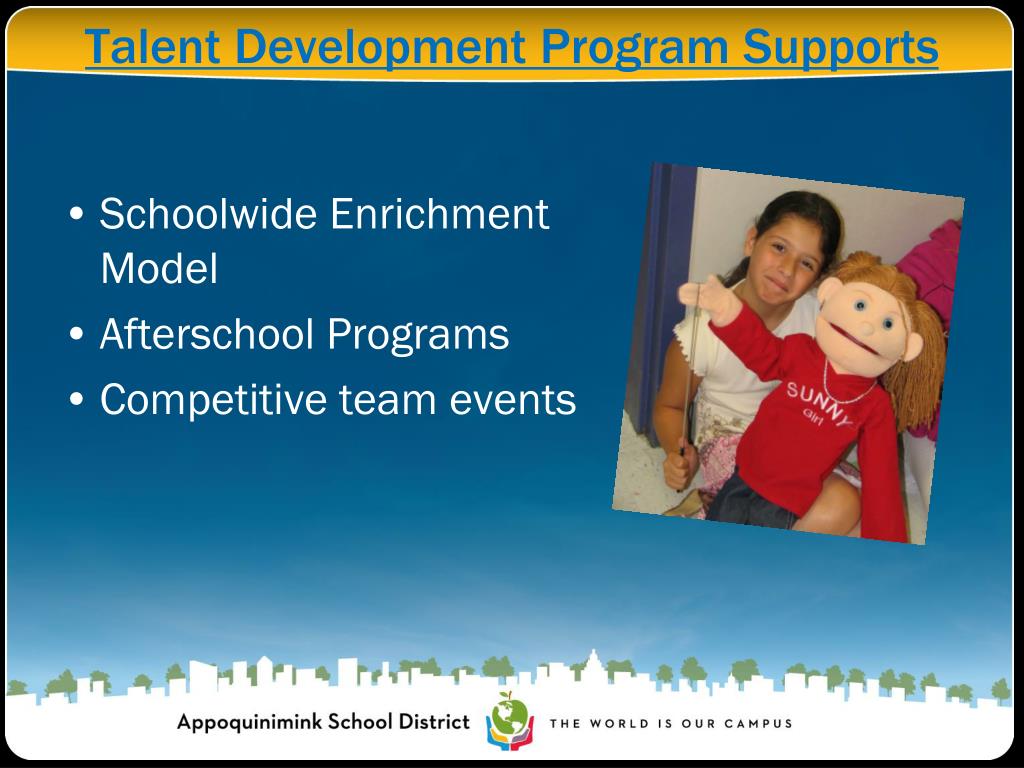 Talent Development Program Supports

• Schoolwide Enrichment Model
• Afterschool Programs
• Competitive team events

SUNNY Girl

Appoquinimink School District THE WORLD IS OUR CAMPUS